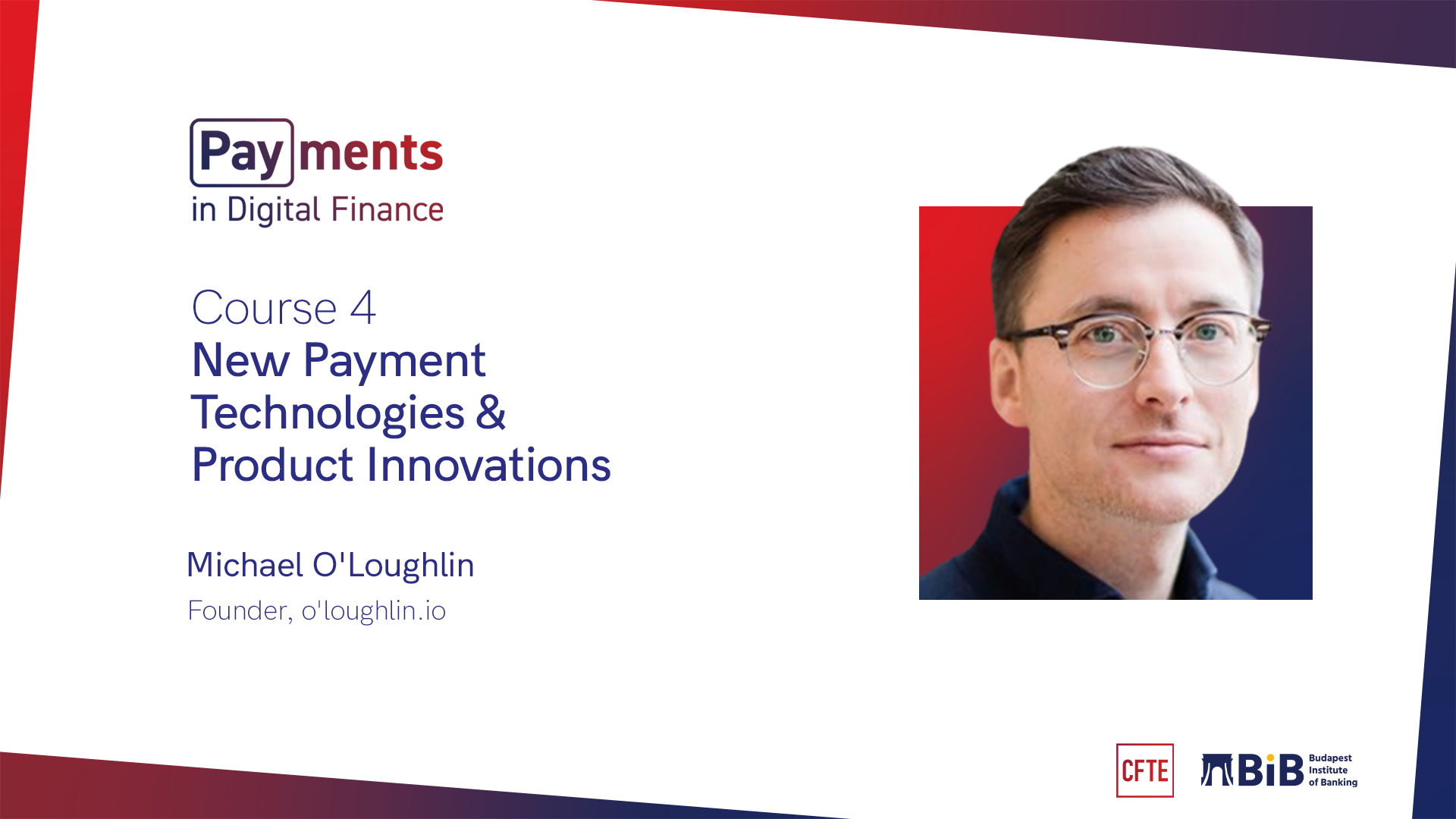 Payments
in Digital Finance

Course 4
New Payment Technologies & Product Innovations

Michael O'Loughlin
Founder, o'loughlin.io

CFTE

BiB Budapest Institute of Banking